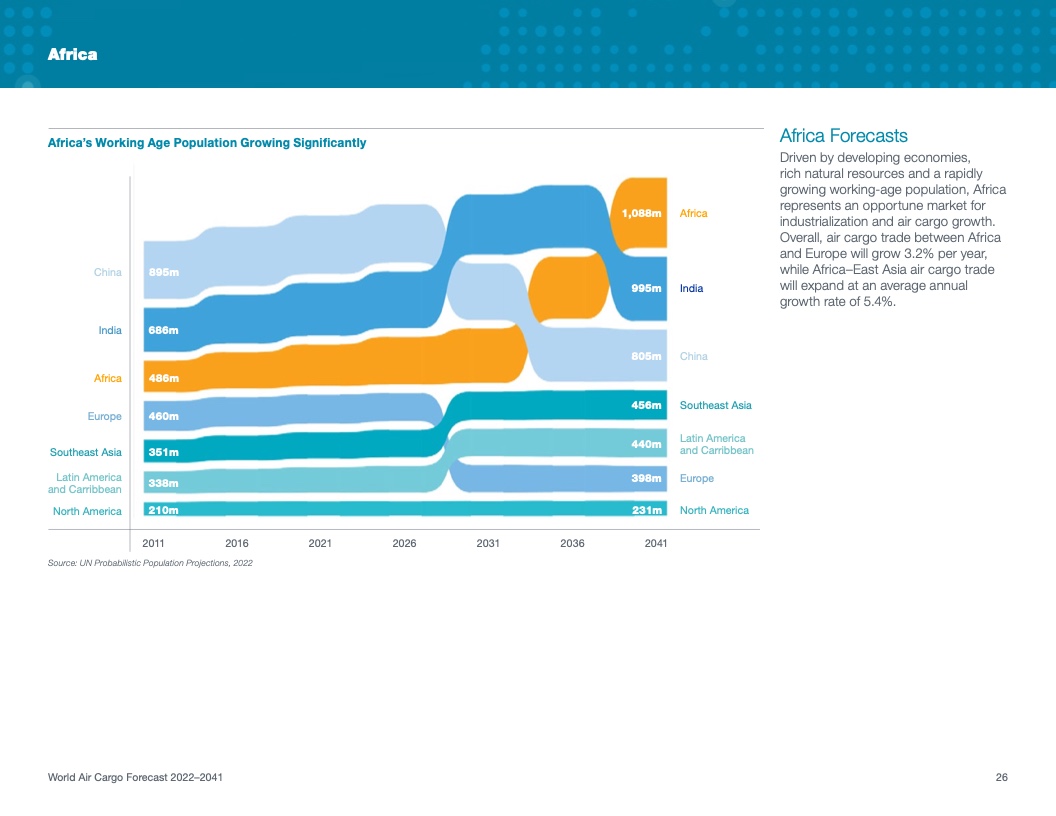 Africa

Africa's Working Age Population Growing Significantly

China 895m
India 686m
Africa 486m
Europe 460m
Southeast Asia 351m
Latin America and Carribbean 338m
North America 210m

1,088m Africa
995m India
805m China
456m Southeast Asia
440m Latin America and Carribbean
398m Europe
231m North America

2011 2016 2021 2026 2031 2036 2041

Source: UN Probabilistic Population Projections, 2022

Africa Forecasts

Driven by developing economies, rich natural resources and a rapidly growing working-age population, Africa represents an opportune market for industrialization and air cargo growth. Overall, air cargo trade between Africa and Europe will grow 3.2% per year, while Africa–East Asia air cargo trade will expand at an average annual growth rate of 5.4%.

World Air Cargo Forecast 2022–2041

26